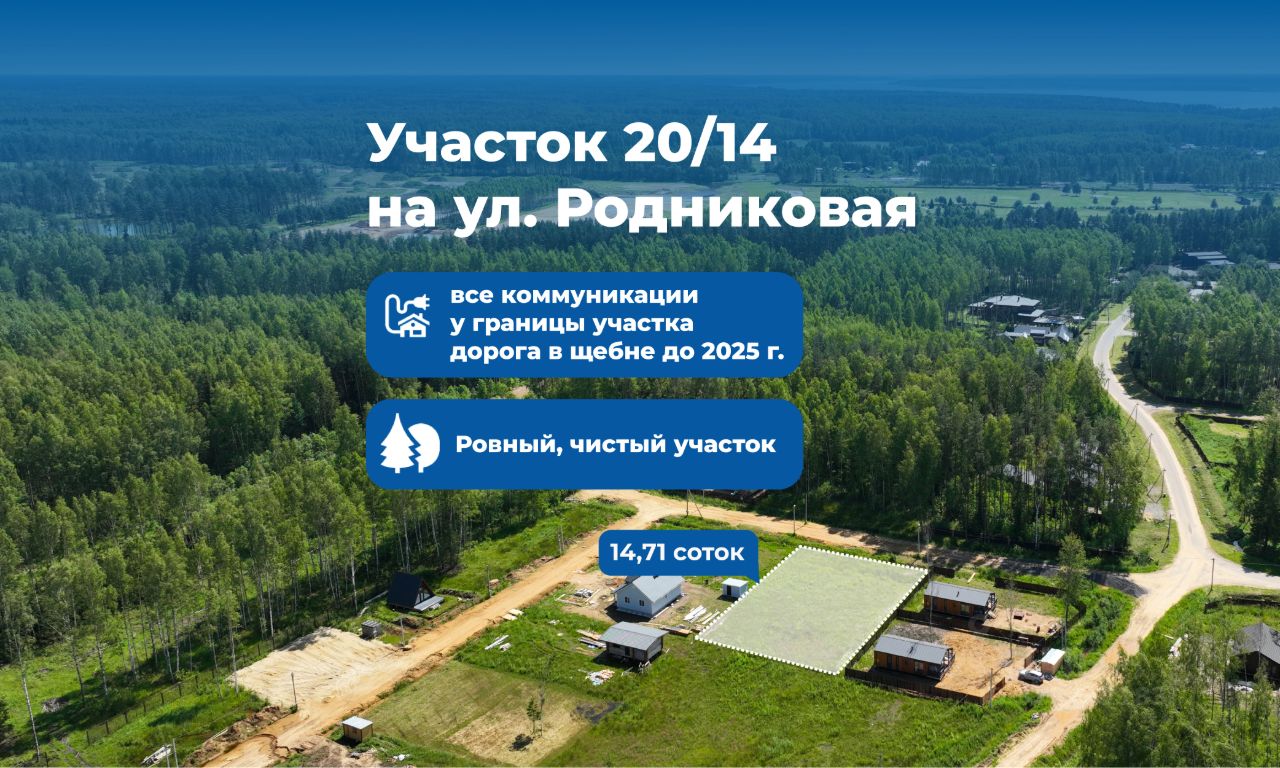 Участок 20/14
на ул. Родниковая

все коммуникации
у границы участка
дорога в щебне до 2025 г.

Ровный, чистый участок

14,71 соток